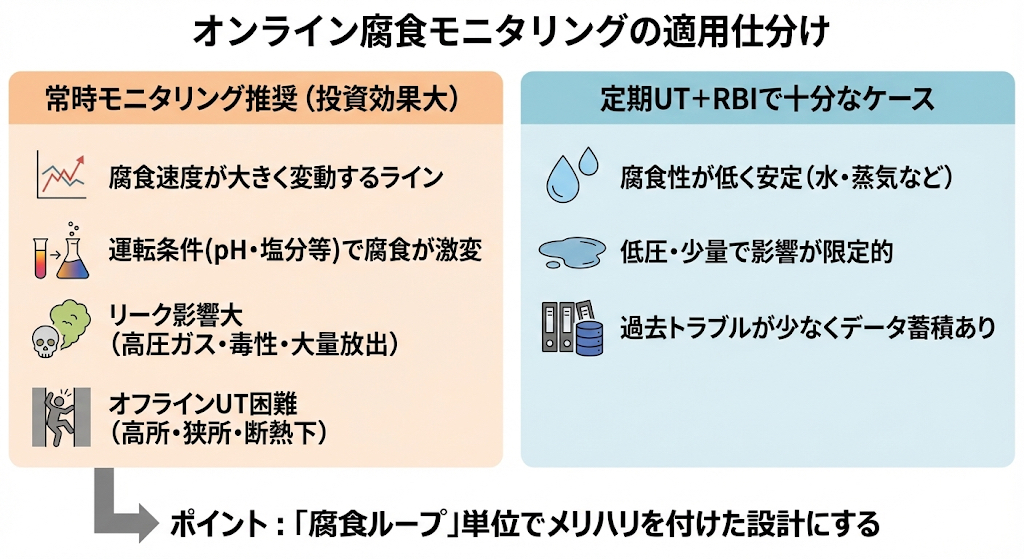 オンライン腐食モニタリングの適用仕分け

常時モニタリング推奨（投資効果大）

腐食速度が大きく変動するライン

運転条件(pH・塩分等)で腐食が激変

リーク影響大
（高圧ガス・毒性・大量放出）

オフラインUT困難
（高所・狭所・断熱下）

定期UT＋RBIで十分なケース

腐食性が低く安定（水・蒸気など）

低圧・少量で影響が限定的

過去トラブルが少なくデータ蓄積あり

ポイント：「腐食ループ」単位でメリハリを付けた設計にする